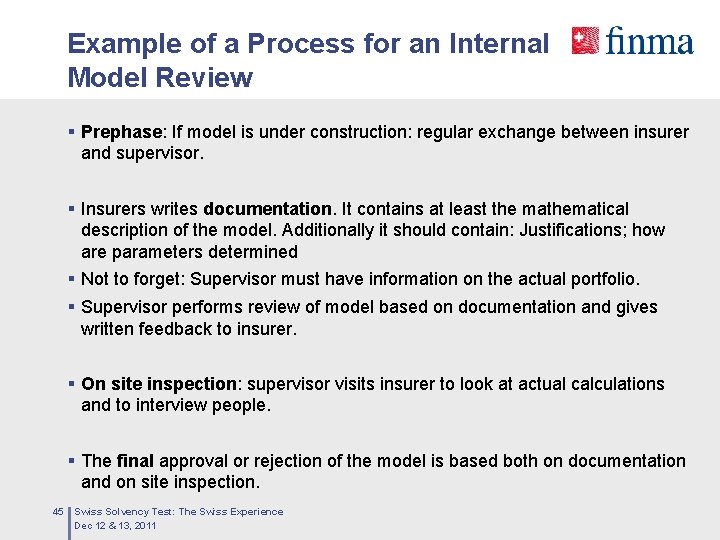 Example of a Process for an Internal Model Review

finma

▪ Prephase: If model is under construction: regular exchange between insurer and supervisor.

▪ Insurers writes documentation. It contains at least the mathematical description of the model. Additionally it should contain: Justifications; how are parameters determined

▪ Not to forget: Supervisor must have information on the actual portfolio.

▪ Supervisor performs review of model based on documentation and gives written feedback to insurer.

▪ On site inspection: supervisor visits insurer to look at actual calculations and to interview people.

▪ The final approval or rejection of the model is based both on documentation and on site inspection.

45 Swiss Solvency Test: The Swiss Experience
Dec 12 & 13, 2011